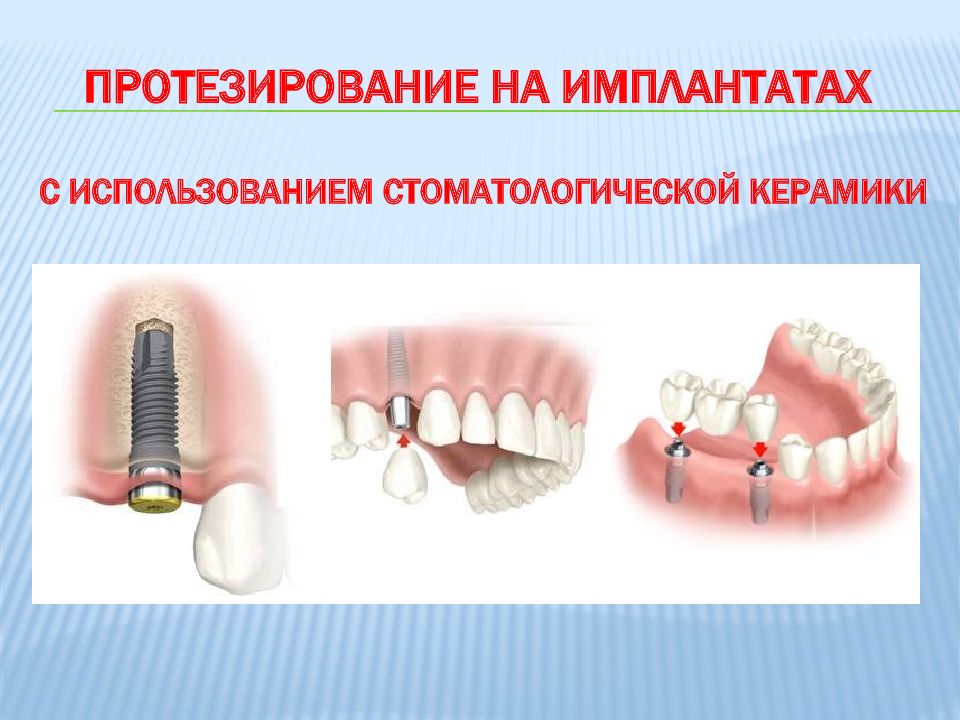 ПРОТЕЗИРОВАНИЕ НА ИМПЛАНТАТАХ

С ИСПОЛЬЗОВАНИЕМ СТОМАТОЛОГИЧЕСКОЙ КЕРАМИКИ